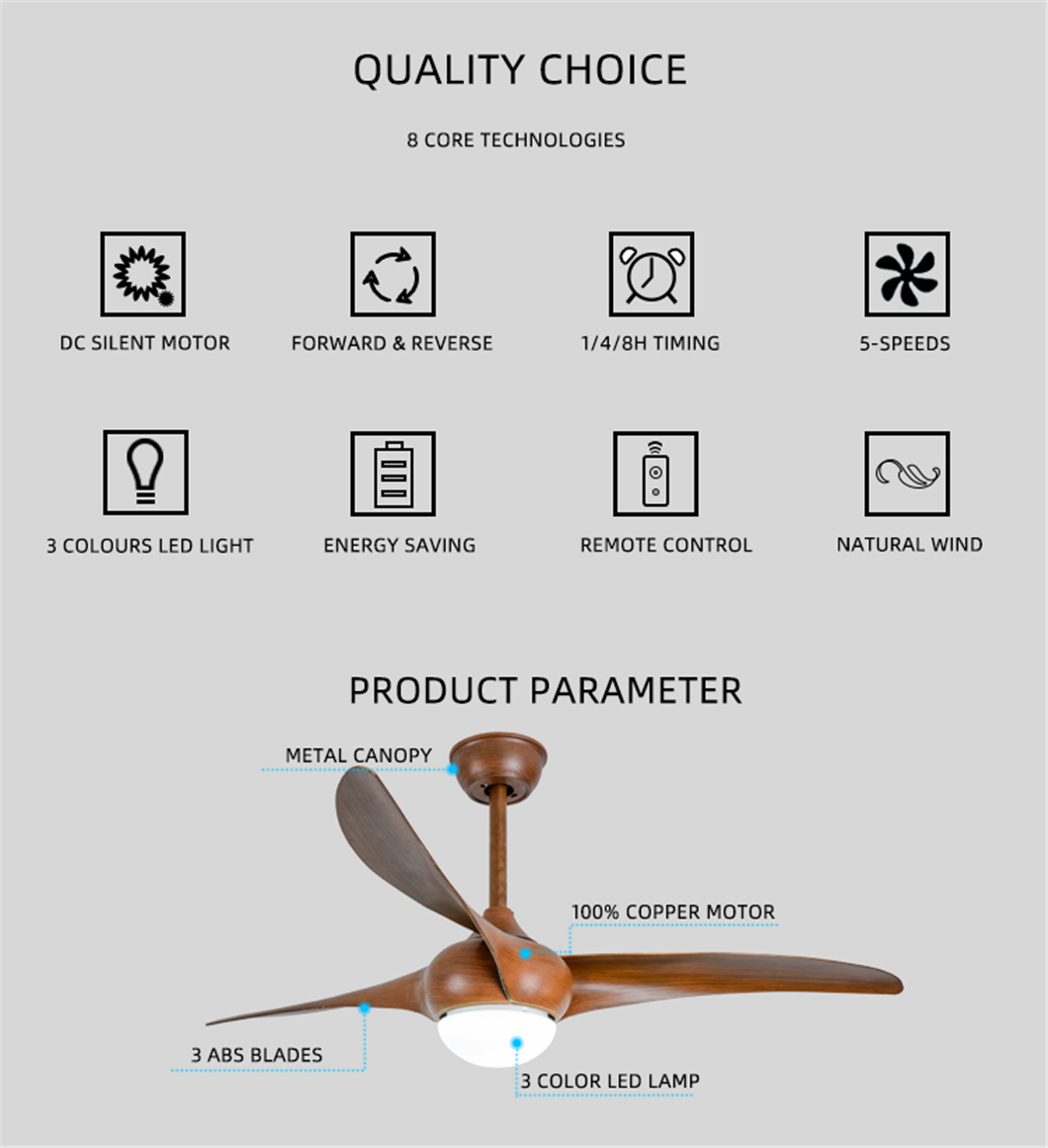 QUALITY CHOICE

8 CORE TECHNOLOGIES

DC SILENT MOTOR

FORWARD & REVERSE

1/4/8H TIMING

5-SPEEDS

3 COLOURS LED LIGHT

ENERGY SAVING

REMOTE CONTROL

NATURAL WIND

PRODUCT PARAMETER

METAL CANOPY

100% COPPER MOTOR

3 ABS BLADES

3 COLOR LED LAMP